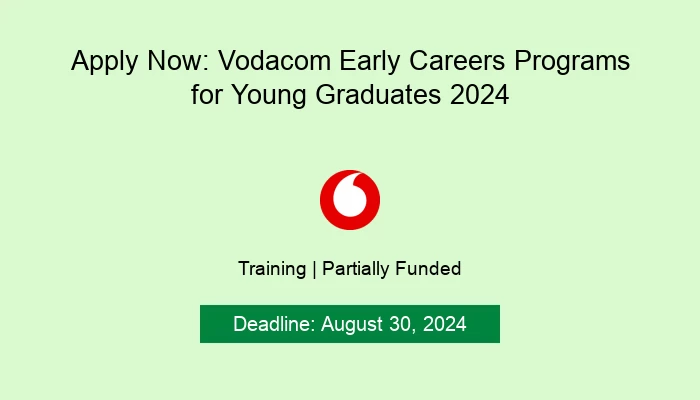 Apply Now: Vodacom Early Careers Programs for Young Graduates 2024

Training | Partially Funded

Deadline: August 30, 2024